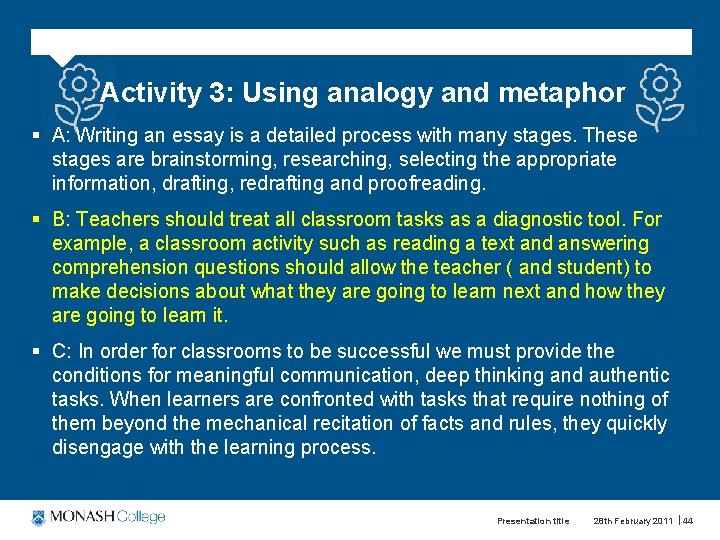 Activity 3: Using analogy and metaphor

▪ A: Writing an essay is a detailed process with many stages. These stages are brainstorming, researching, selecting the appropriate information, drafting, redrafting and proofreading.

▪ B: Teachers should treat all classroom tasks as a diagnostic tool. For example, a classroom activity such as reading a text and answering comprehension questions should allow the teacher ( and student) to make decisions about what they are going to learn next and how they are going to learn it.

▪ C: In order for classrooms to be successful we must provide the conditions for meaningful communication, deep thinking and authentic tasks. When learners are confronted with tasks that require nothing of them beyond the mechanical recitation of facts and rules, they quickly disengage with the learning process.

MONASH College

Presentation title 28th February 2011 | 44